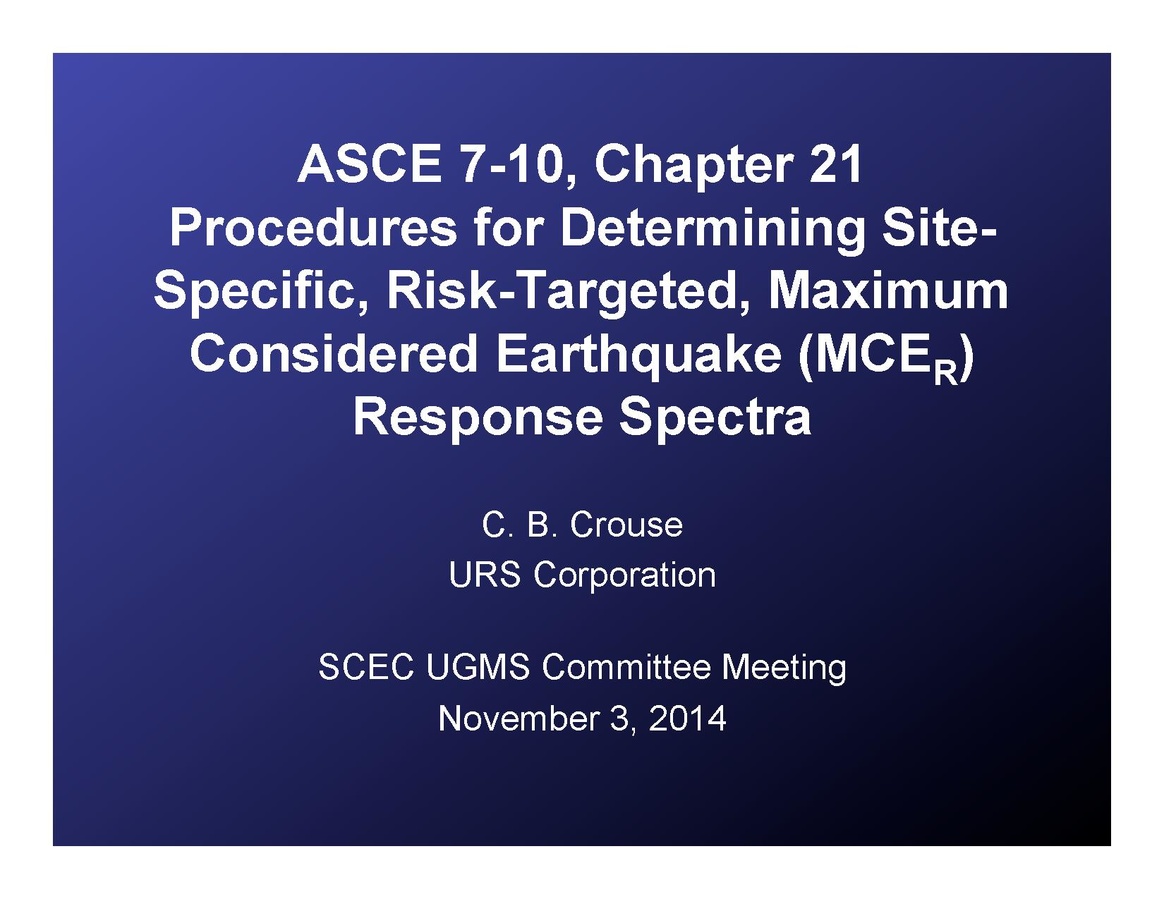 ASCE 7-10, Chapter 21
Procedures for Determining Site-Specific, Risk-Targeted, Maximum Considered Earthquake ($MCE_R$) Response Spectra

C. B. Crouse
URS Corporation

SCEC UGMS Committee Meeting
November 3, 2014